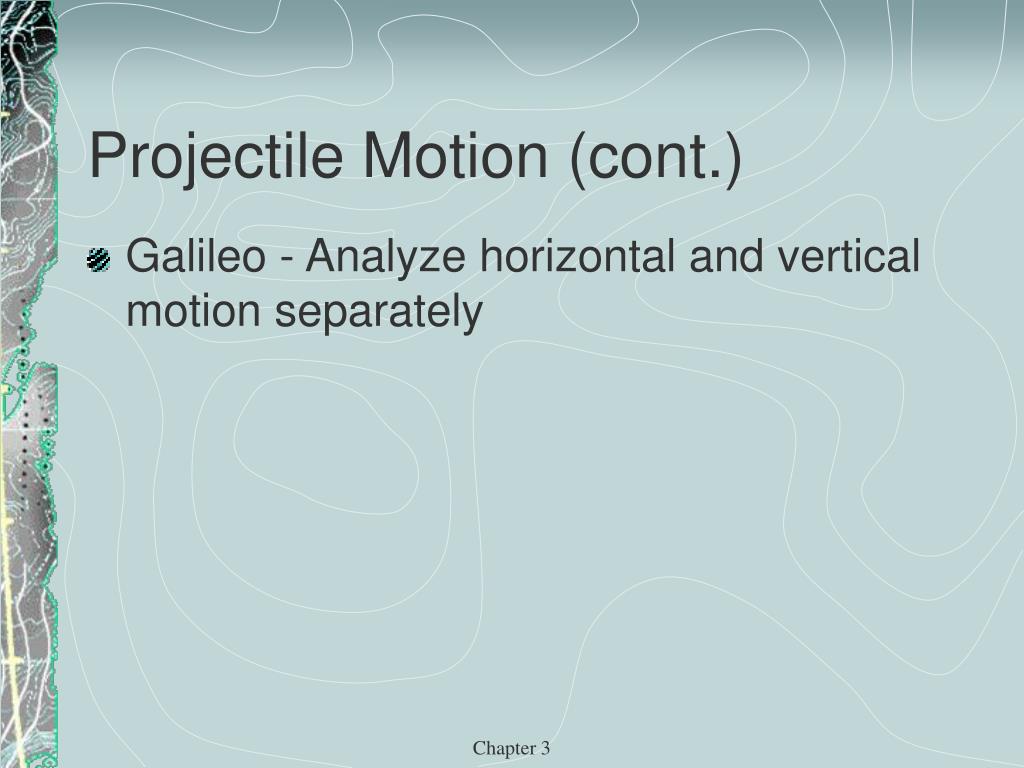 Projectile Motion (cont.)

Galileo - Analyze horizontal and vertical motion separately

Chapter 3